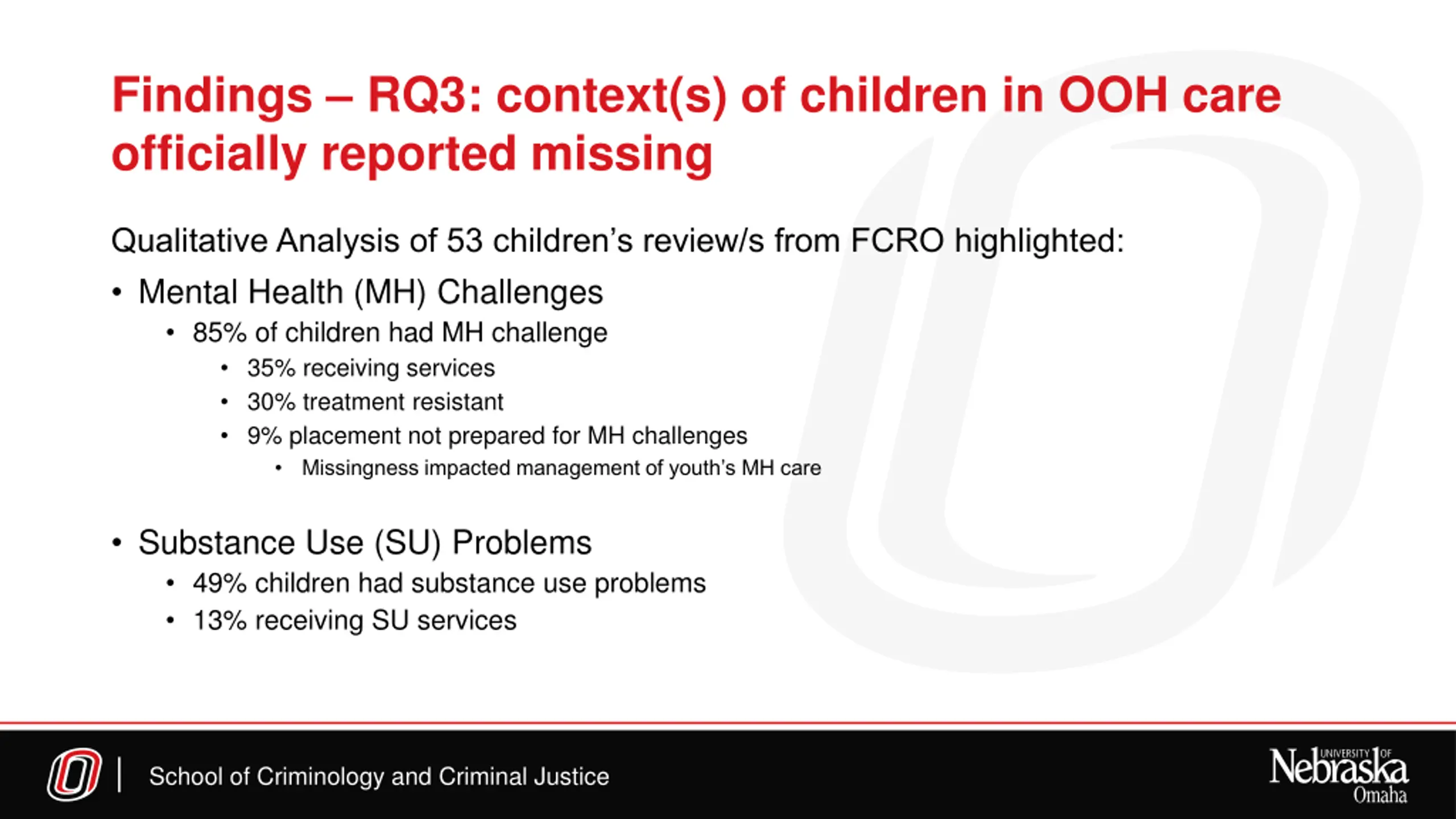 Findings – RQ3: context(s) of children in OOH care officially reported missing

Qualitative Analysis of 53 children's review/s from FCRO highlighted:

• Mental Health (MH) Challenges
  • 85% of children had MH challenge
    • 35% receiving services
    • 30% treatment resistant
    • 9% placement not prepared for MH challenges
      • Missingness impacted management of youth's MH care

• Substance Use (SU) Problems
  • 49% children had substance use problems
  • 13% receiving SU services

School of Criminology and Criminal Justice

UNIVERSITY OF Nebraska Omaha